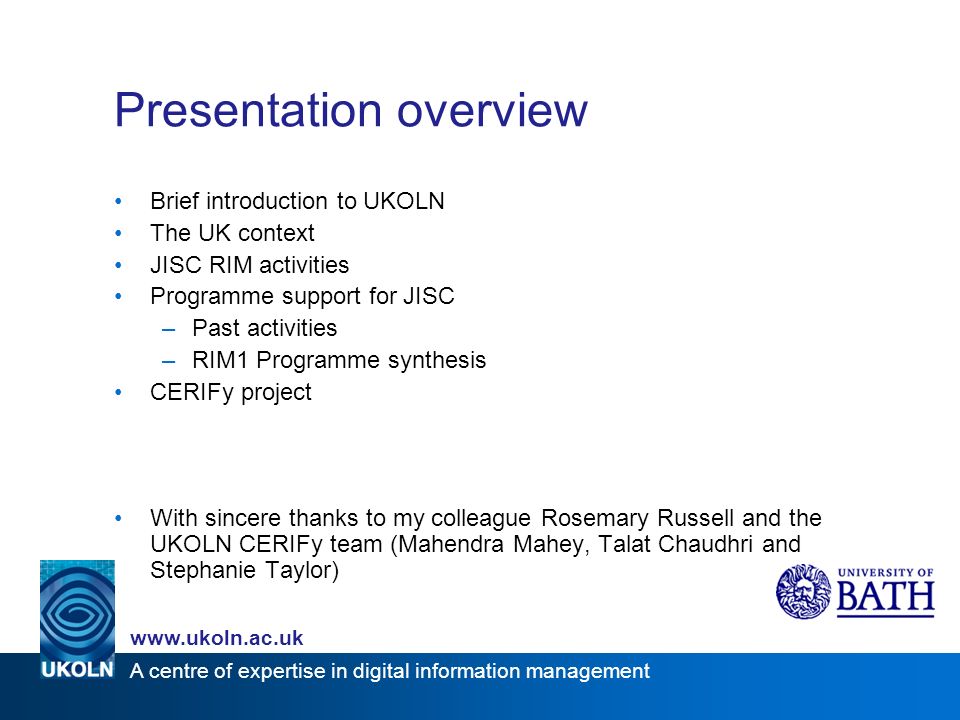 Presentation overview

• Brief introduction to UKOLN
• The UK context
• JISC RIM activities
• Programme support for JISC
 – Past activities
 – RIM1 Programme synthesis
• CERIFy project

• With sincere thanks to my colleague Rosemary Russell and the UKOLN CERIFy team (Mahendra Mahey, Talat Chaudhri and Stephanie Taylor)

UNIVERSITY OF BATH

www.ukoln.ac.uk

UKOLN A centre of expertise in digital information management